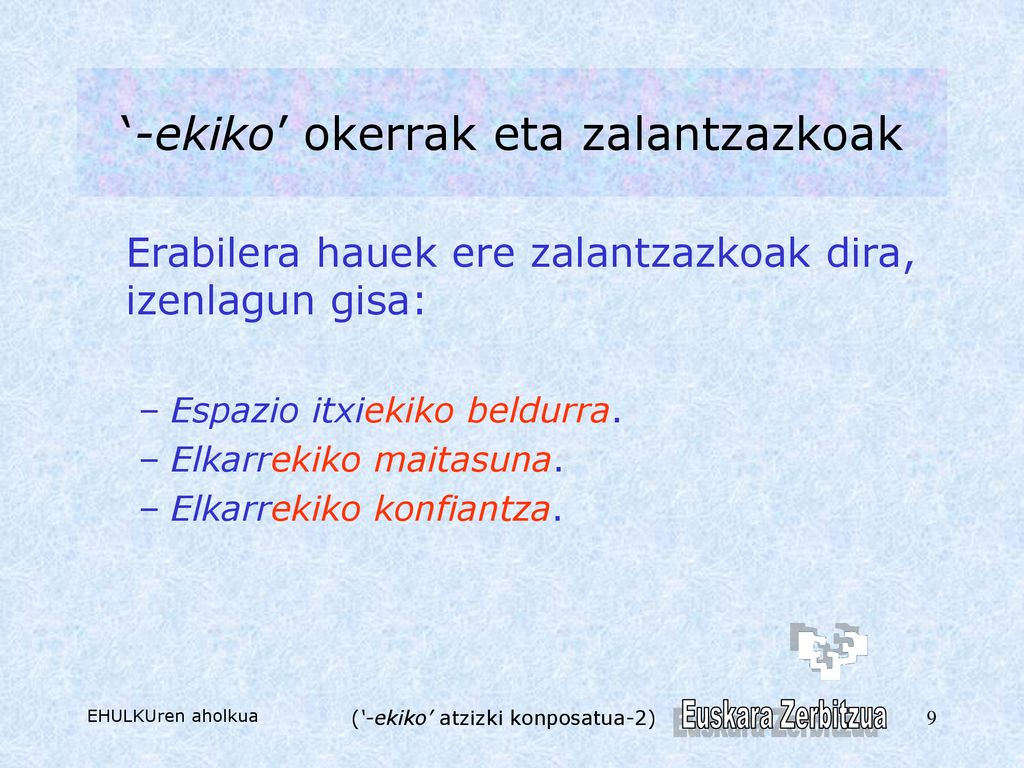 ‘-ekiko’ okerrak eta zalantzazkoak

Erabilera hauek ere zalantzazkoak dira, izenlagun gisa:

– Espazio itxiekiko beldurra.
– Elkarrekiko maitasuna.
– Elkarrekiko konfiantza.

EHULKUren aholkua

(‘-ekiko’ atzizki konposatua-2)

Euskara Zerbitzua

9